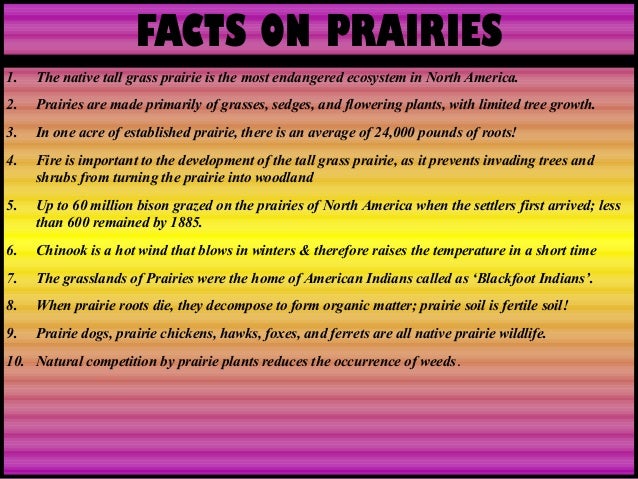 FACTS ON PRAIRIES

1. The native tall grass prairie is the most endangered ecosystem in North America.

2. Prairies are made primarily of grasses, sedges, and flowering plants, with limited tree growth.

3. In one acre of established prairie, there is an average of 24,000 pounds of roots!

4. Fire is important to the development of the tall grass prairie, as it prevents invading trees and shrubs from turning the prairie into woodland

5. Up to 60 million bison grazed on the prairies of North America when the settlers first arrived; less than 600 remained by 1885.

6. Chinook is a hot wind that blows in winters & therefore raises the temperature in a short time

7. The grasslands of Prairies were the home of American Indians called as 'Blackfoot Indians'.

8. When prairie roots die, they decompose to form organic matter; prairie soil is fertile soil!

9. Prairie dogs, prairie chickens, hawks, foxes, and ferrets are all native prairie wildlife.

10. Natural competition by prairie plants reduces the occurrence of weeds.